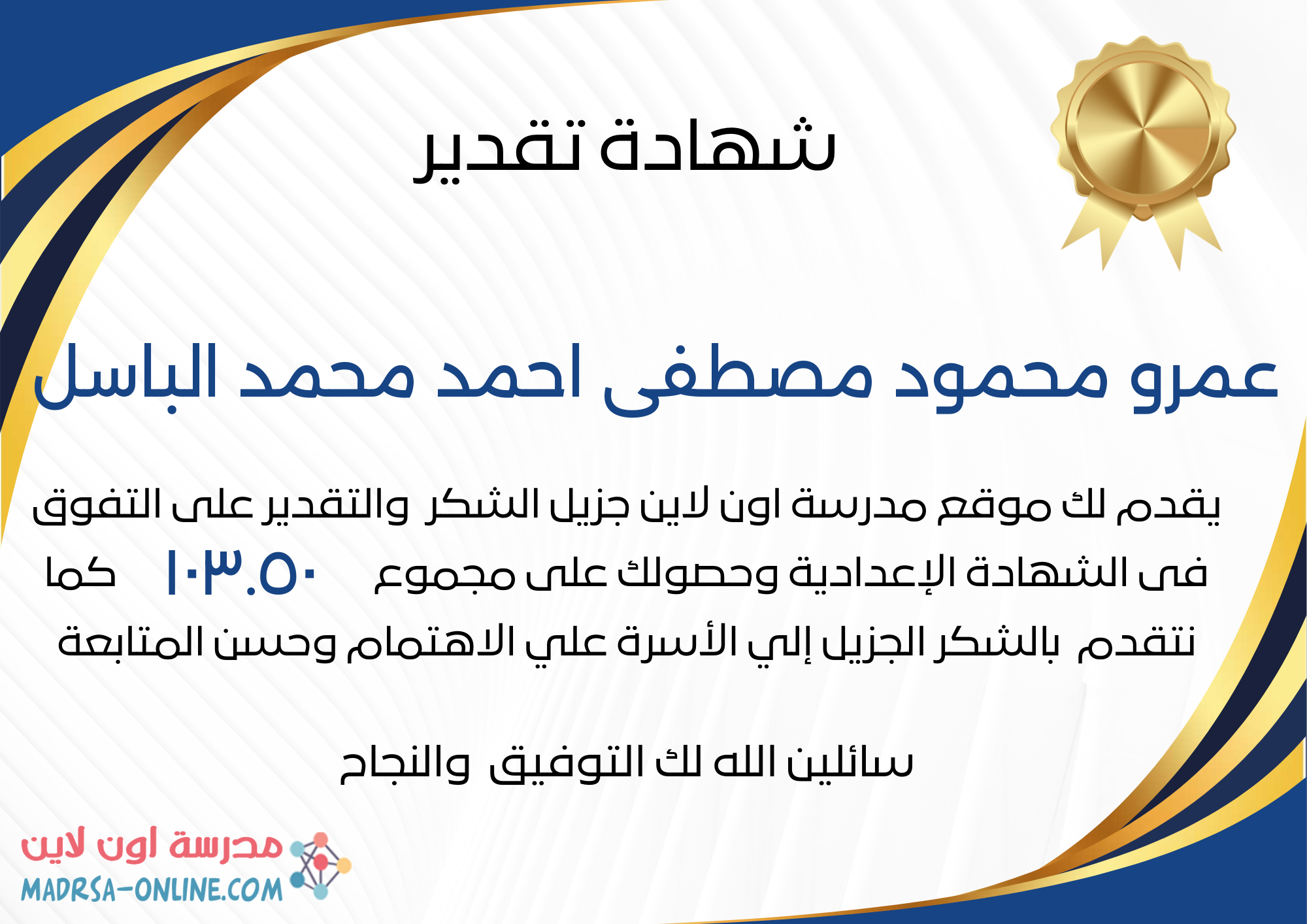 شهادة تقدير

عمرو محمود مصطفى احمد محمد الباسل

يقدم لك موقع مدرسة اون لاين جزيل الشكر والتقدير على التفوق فى الشهادة الإعدادية وحصولك على مجموع ١٠٣.٥٠ كما نتقدم بالشكر الجزيل إلي الأسرة علي الاهتمام وحسن المتابعة

سائلين الله لك التوفيق والنجاح

مدرسة اون لاين
MADRSA-ONLINE.COM